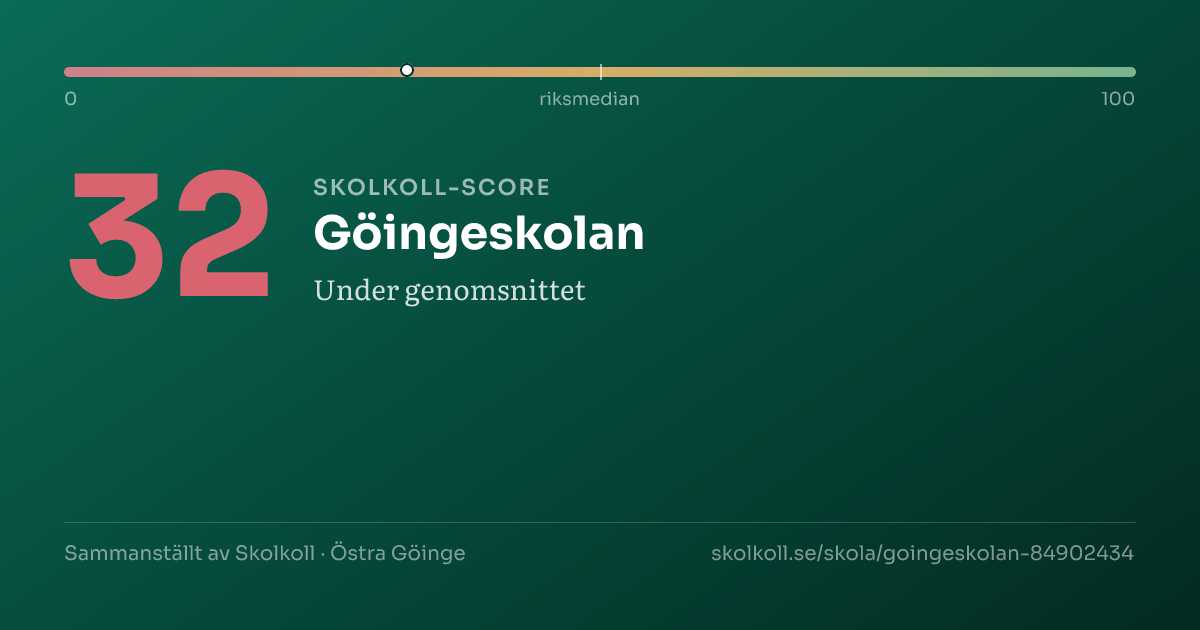 0
riksmedian
100

32

SKOLKOLL-SCORE

Göingeskolan

Under genomsnittet

Sammanställt av Skolkoll · Östra Göinge

skolkoll.se/skola/goingeskolan-84902434